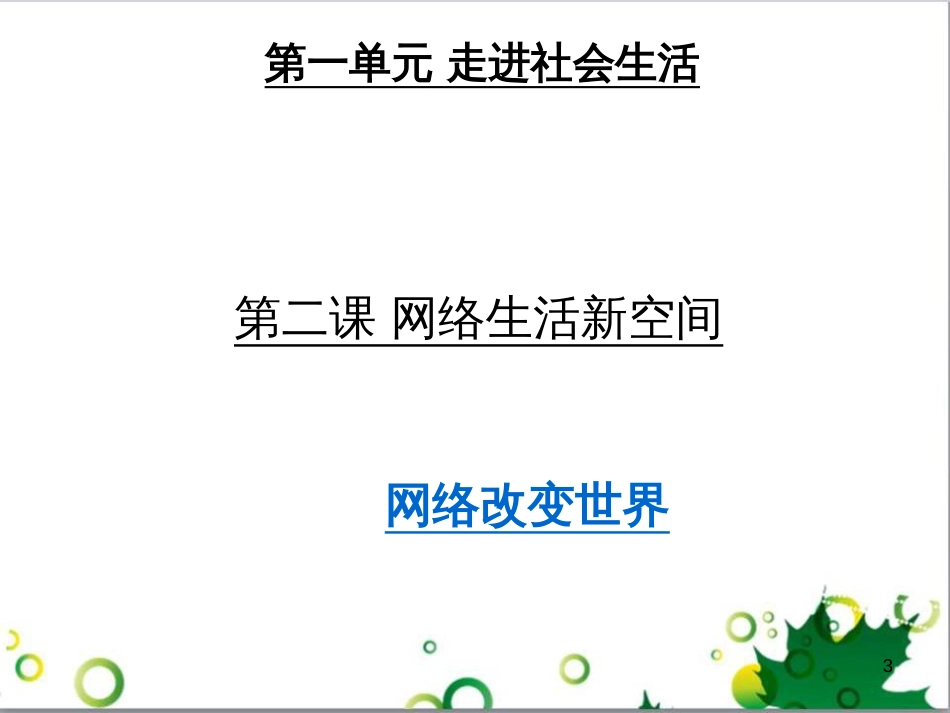 第一单元 走进社会生活

第二课 网络生活新空间

网络改变世界

3